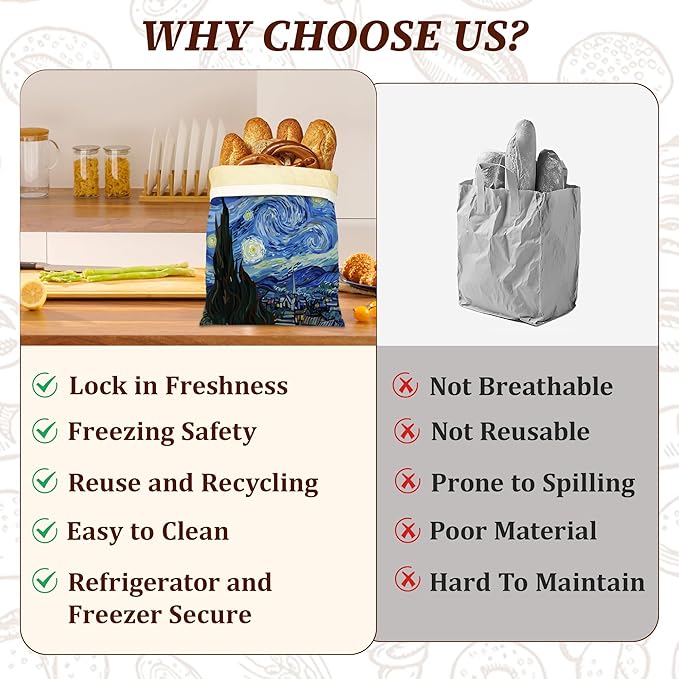 WHY CHOOSE US?

Lock in Freshness
Freezing Safety
Reuse and Recycling
Easy to Clean
Refrigerator and Freezer Secure

Not Breathable
Not Reusable
Prone to Spilling
Poor Material
Hard To Maintain